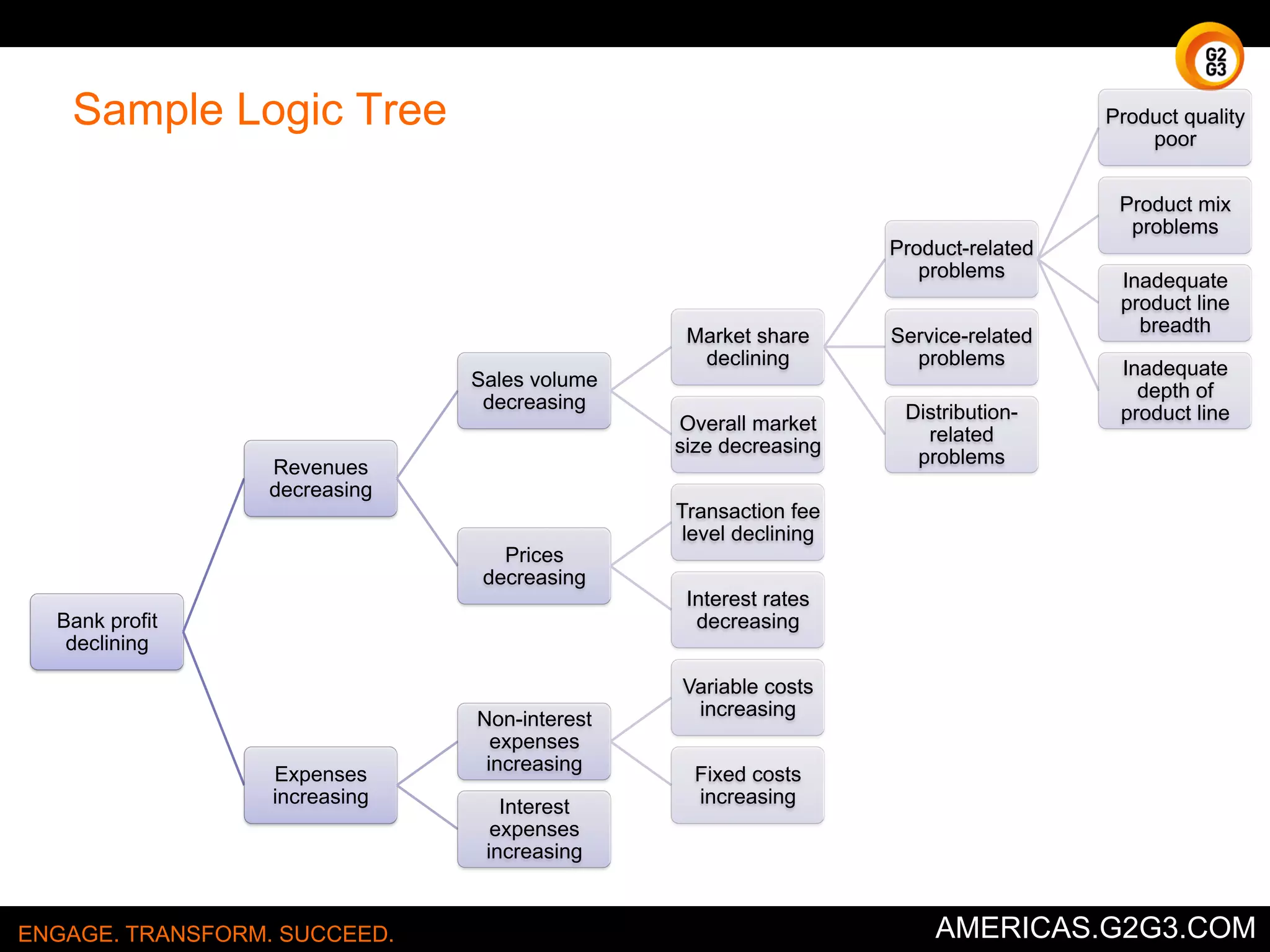 G2 G3

Sample Logic Tree

Bank profit declining

Revenues decreasing

Expenses increasing

Sales volume decreasing

Prices decreasing

Non-interest expenses increasing

Interest expenses increasing

Market share declining

Overall market size decreasing

Transaction fee level declining

Interest rates decreasing

Variable costs increasing

Fixed costs increasing

Product-related problems

Service-related problems

Distribution-related problems

Product quality poor

Product mix problems

Inadequate product line breadth

Inadequate depth of product line

ENGAGE. TRANSFORM. SUCCEED.

AMERICAS.G2G3.COM